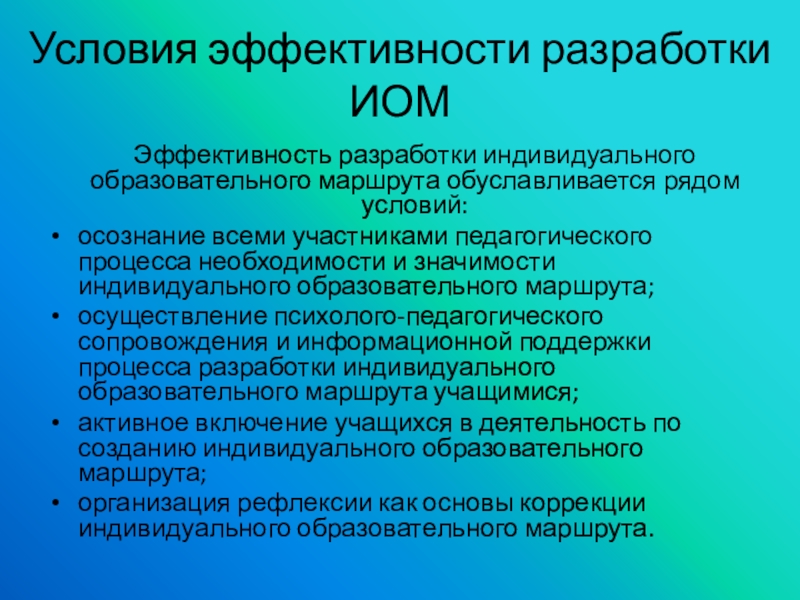 Условия эффективности разработки ИОМ

Эффективность разработки индивидуального образовательного маршрута обуславливается рядом условий:

• осознание всеми участниками педагогического процесса необходимости и значимости индивидуального образовательного маршрута;
• осуществление психолого-педагогического сопровождения и информационной поддержки процесса разработки индивидуального образовательного маршрута учащимися;
• активное включение учащихся в деятельность по созданию индивидуального образовательного маршрута;
• организация рефлексии как основы коррекции индивидуального образовательного маршрута.